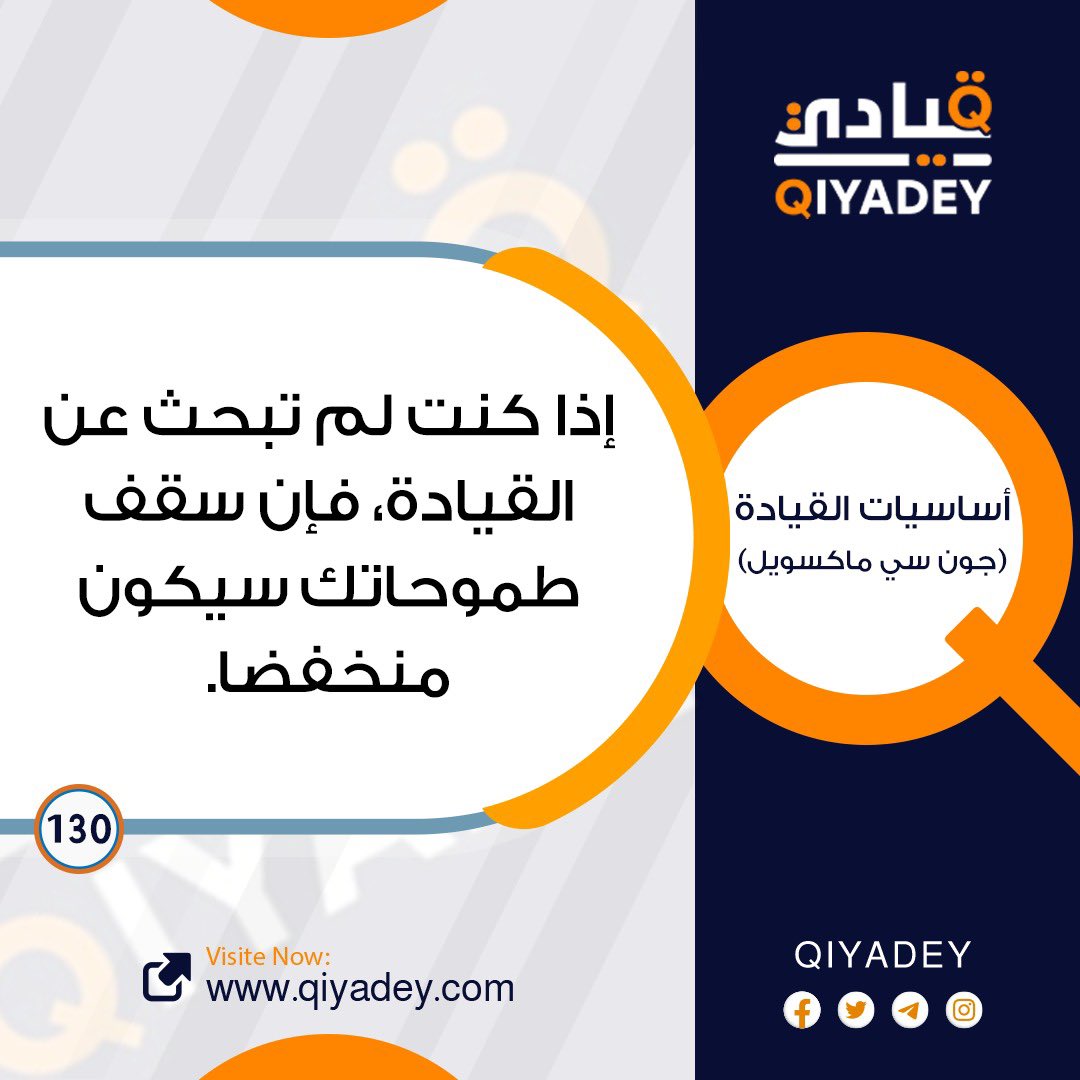 قيادي
QIYADEY

إذا كنت لم تبحث عن القيادة، فإن سقف طموحاتك سيكون منخفضا.

أساسيات القيادة
(جون سي ماكسويل)

130

Visite Now:
www.qiyadey.com

QIYADEY